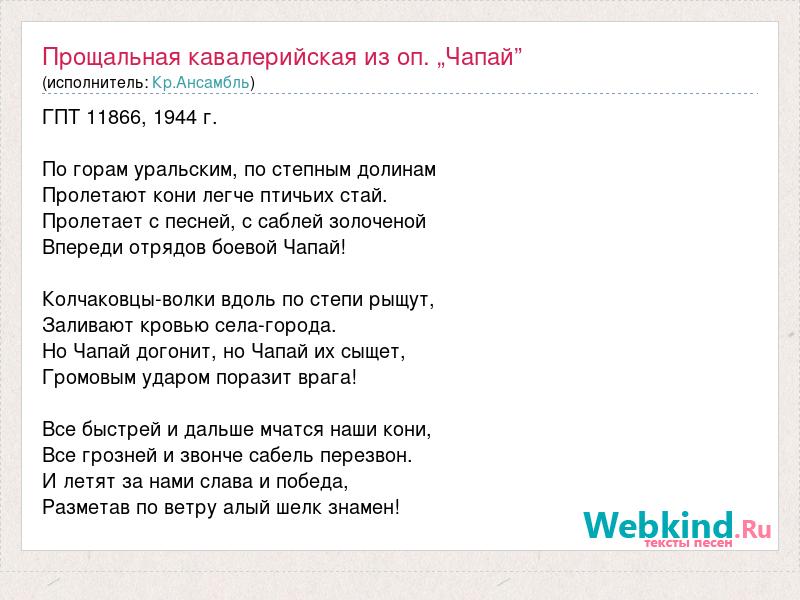 Прощальная кавалерийская из оп. „Чапай”
(исполнитель: Кр.Ансамбль)

ГПТ 11866, 1944 г.

По горам уральским, по степным долинам
Пролетают кони легче птичьих стай.
Пролетает с песней, с саблей золоченой
Впереди отрядов боевой Чапай!

Колчаковцы-волки вдоль по степи рыщут,
Заливают кровью села-города.
Но Чапай догонит, но Чапай их сыщет,
Громовым ударом поразит врага!

Все быстрей и дальше мчатся наши кони,
Все грозней и звонче сабель перезвон.
И летят за нами слава и победа,
Разметав по ветру алый шелк знамен!

Webkind.Ru
тексты песен